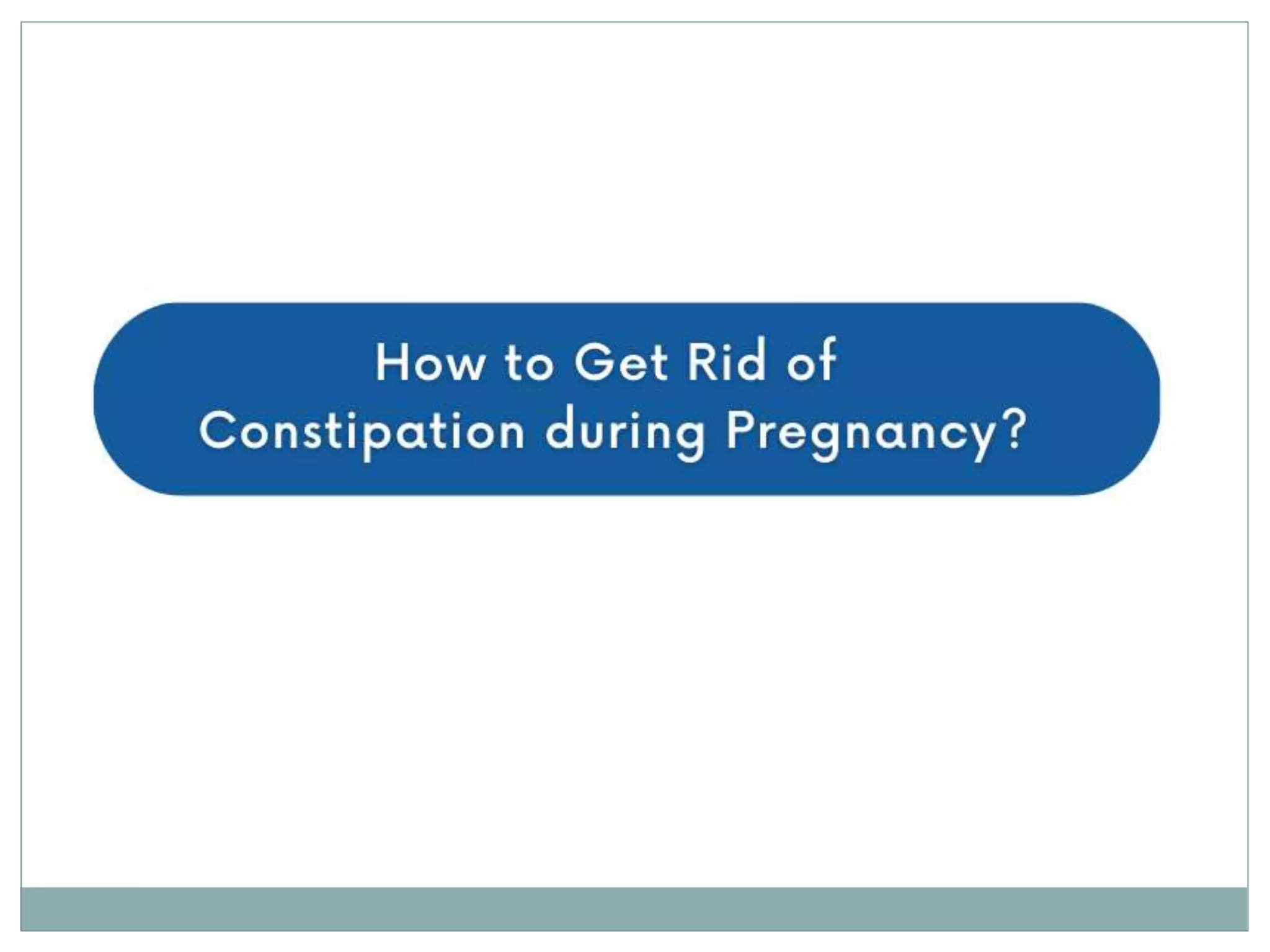 How to Get Rid of Constipation during Pregnancy?